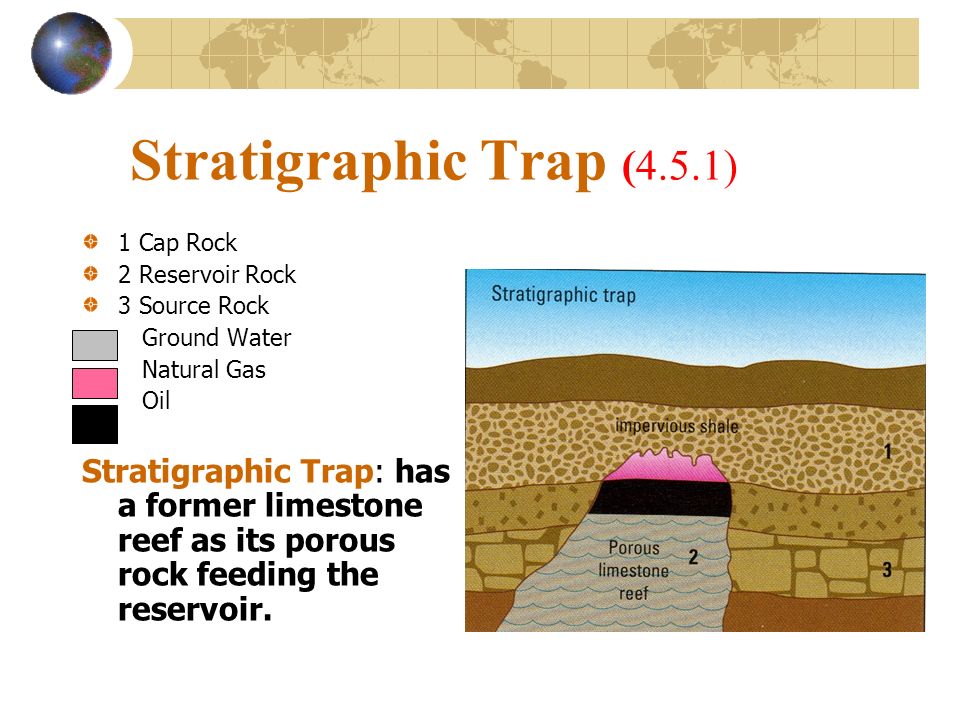 Stratigraphic Trap (4.5.1)

1 Cap Rock
2 Reservoir Rock
3 Source Rock
Ground Water
Natural Gas
Oil

Stratigraphic Trap: has a former limestone reef as its porous rock feeding the reservoir.

Stratigraphic trap

impervious shale

1

Porous limestone reef

2

3